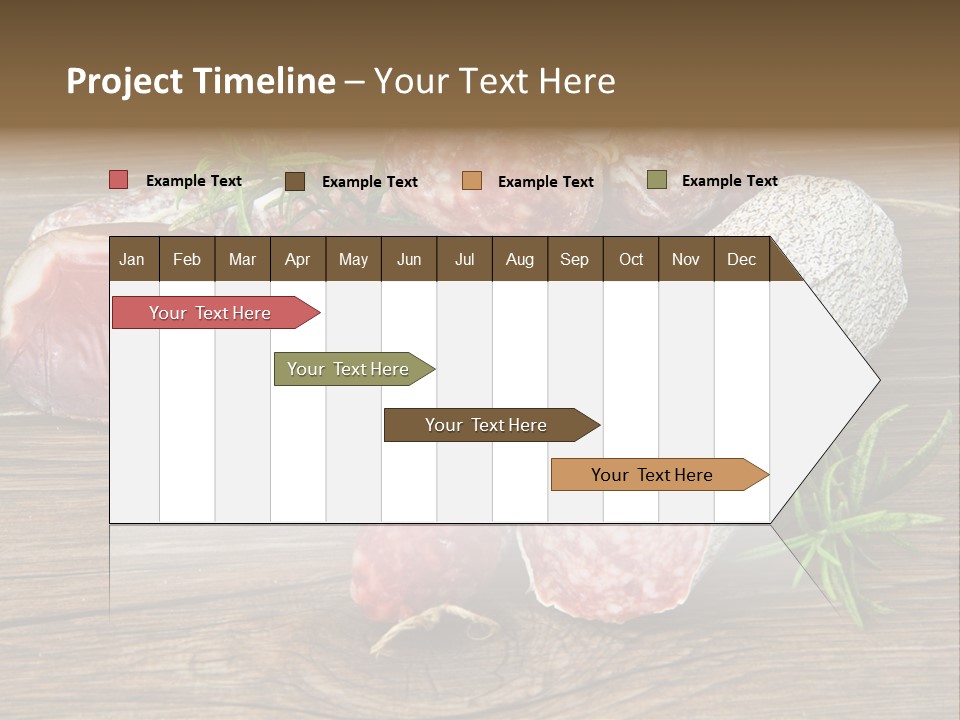 Project Timeline – Your Text Here

Example Text
Example Text
Example Text
Example Text

| Jan | Feb | Mar | Apr | May | Jun | Jul | Aug | Sep | Oct | Nov | Dec |
|---|---|---|---|---|---|---|---|---|---|---|---|

Your Text Here
Your Text Here
Your Text Here
Your Text Here